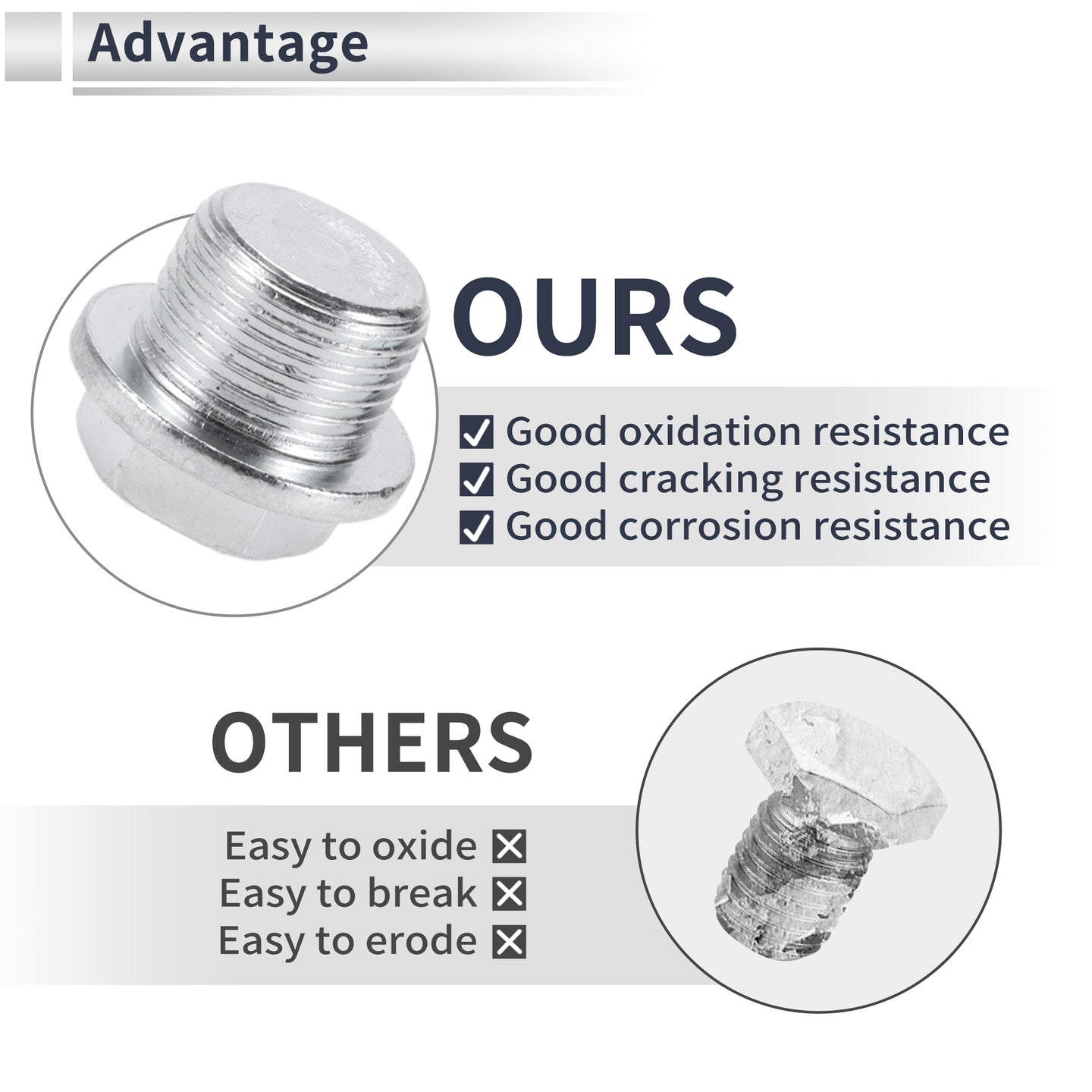 Advantage

OURS

☑ Good oxidation resistance
☑ Good cracking resistance
☑ Good corrosion resistance

OTHERS

Easy to oxide ☒
Easy to break ☒
Easy to erode ☒